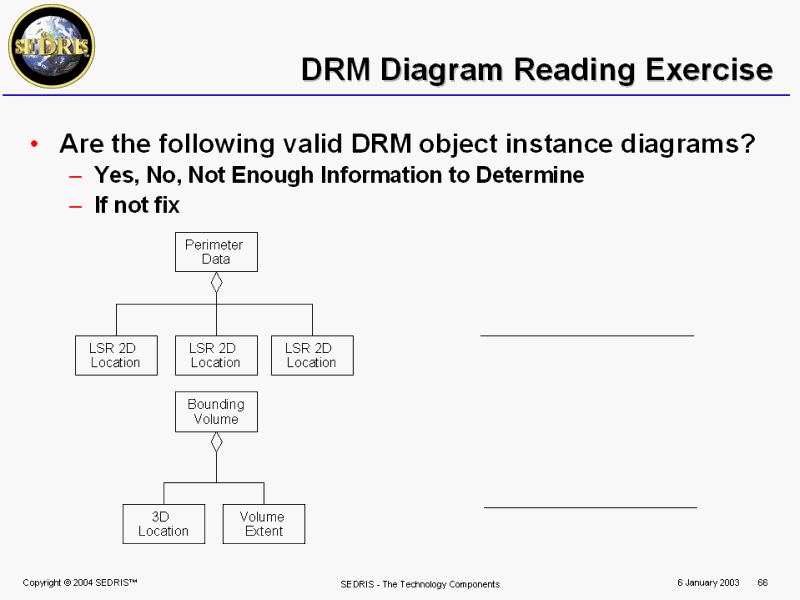 SEDRIS

DRM Diagram Reading Exercise

• Are the following valid DRM object instance diagrams?
– Yes, No, Not Enough Information to Determine
– If not fix

Perimeter Data

LSR 2D Location

LSR 2D Location

LSR 2D Location

Bounding Volume

3D Location

Volume Extent

Copyright © 2004 SEDRIS™

SEDRIS - The Technology Components

6 January 2003

66